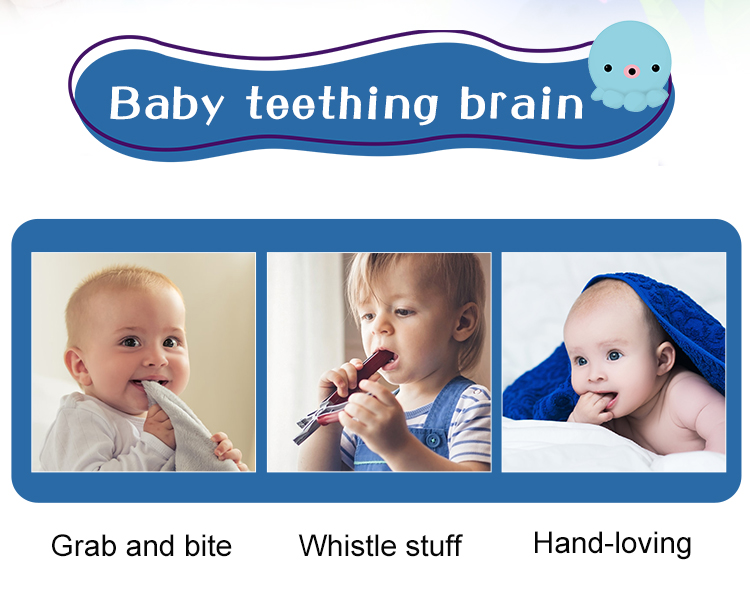 Baby teething brain

Grab and bite

Whistle stuff

Hand-loving